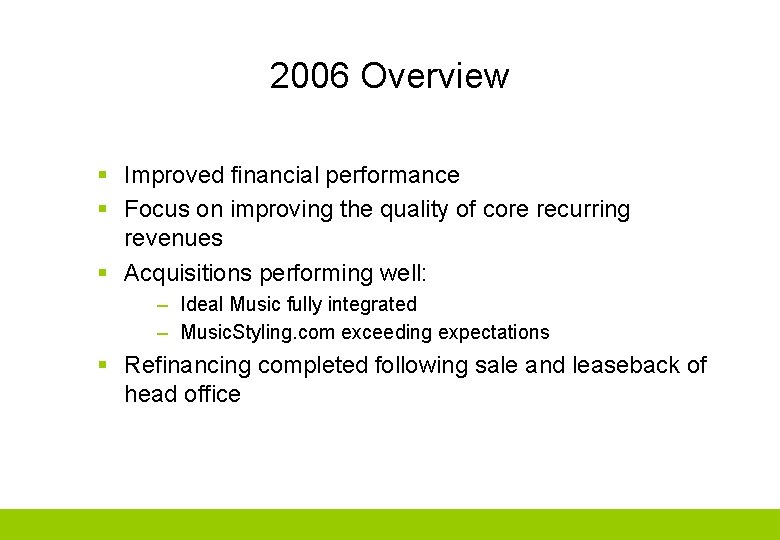 2006 Overview

- Improved financial performance
- Focus on improving the quality of core recurring revenues
- Acquisitions performing well:
  – Ideal Music fully integrated
  – MusicStyling.com exceeding expectations
- Refinancing completed following sale and leaseback of head office